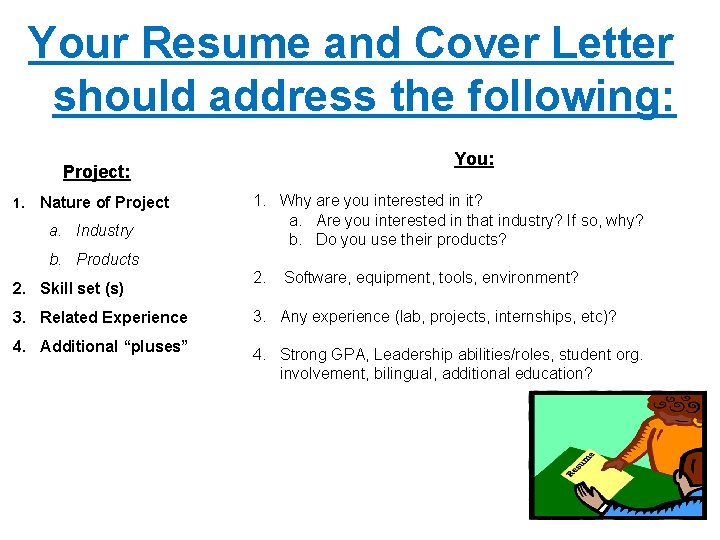 Your Resume and Cover Letter should address the following:

Project:

1. Nature of Project
a. Industry
b. Products
2. Skill set (s)
3. Related Experience
4. Additional “pluses”

You:

1. Why are you interested in it?
a. Are you interested in that industry? If so, why?
b. Do you use their products?

2. Software, equipment, tools, environment?

3. Any experience (lab, projects, internships, etc)?

4. Strong GPA, Leadership abilities/roles, student org. involvement, bilingual, additional education?

Resume